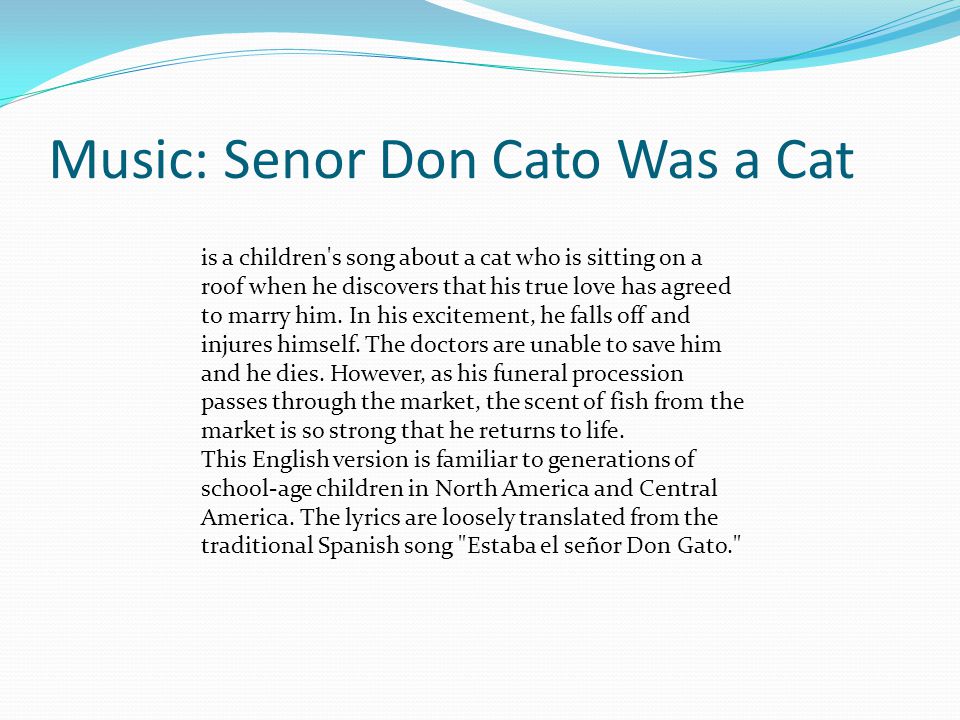 Music: Senor Don Cato Was a Cat

is a children's song about a cat who is sitting on a roof when he discovers that his true love has agreed to marry him. In his excitement, he falls off and injures himself. The doctors are unable to save him and he dies. However, as his funeral procession passes through the market, the scent of fish from the market is so strong that he returns to life.
This English version is familiar to generations of school-age children in North America and Central America. The lyrics are loosely translated from the traditional Spanish song "Estaba el señor Don Gato."